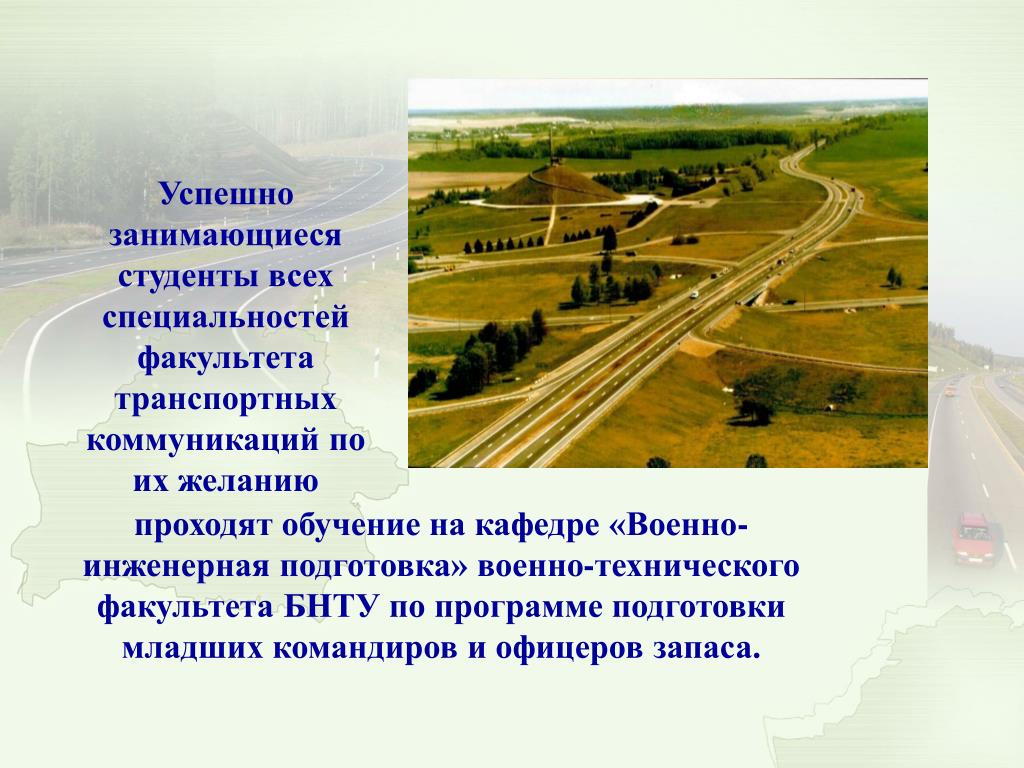 Успешно занимающиеся студенты всех специальностей факультета транспортных коммуникаций по их желанию проходят обучение на кафедре «Военно-инженерная подготовка» военно-технического факультета БНТУ по программе подготовки младших командиров и офицеров запаса.